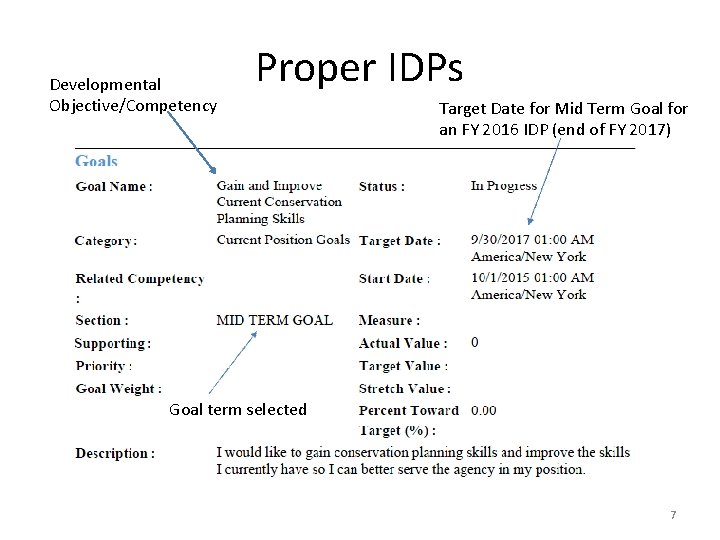 Proper IDPs

Developmental Objective/Competency

Target Date for Mid Term Goal for an FY 2016 IDP (end of FY 2017)

Goals

Goal Name : Gain and Improve Current Conservation Planning Skills
Status : In Progress

Category: Current Position Goals
Target Date : 9/30/2017 01:00 AM America/New York

Related Competency :
Start Date : 10/1/2015 01:00 AM America/New York

Section : MID TERM GOAL
Measure :

Supporting :
Actual Value : 0

Priority :
Target Value :

Goal Weight :
Stretch Value :

Goal term selected

Percent Toward Target (%) : 0.00

Description : I would like to gain conservation planning skills and improve the skills I currently have so I can better serve the agency in my position.

7